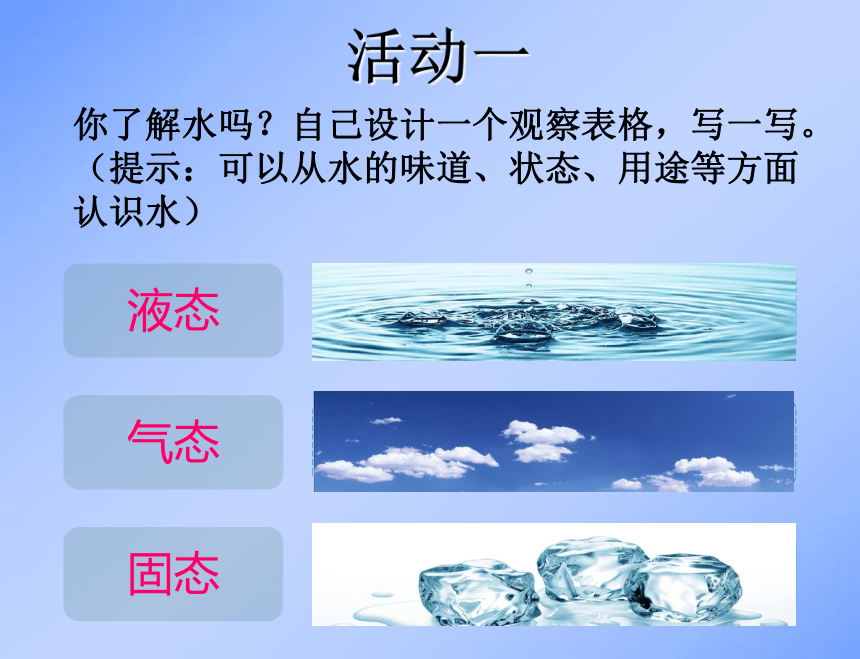 活动一

你了解水吗？自己设计一个观察表格，写一写。（提示：可以从水的味道、状态、用途等方面认识水）

液态

气态

固态